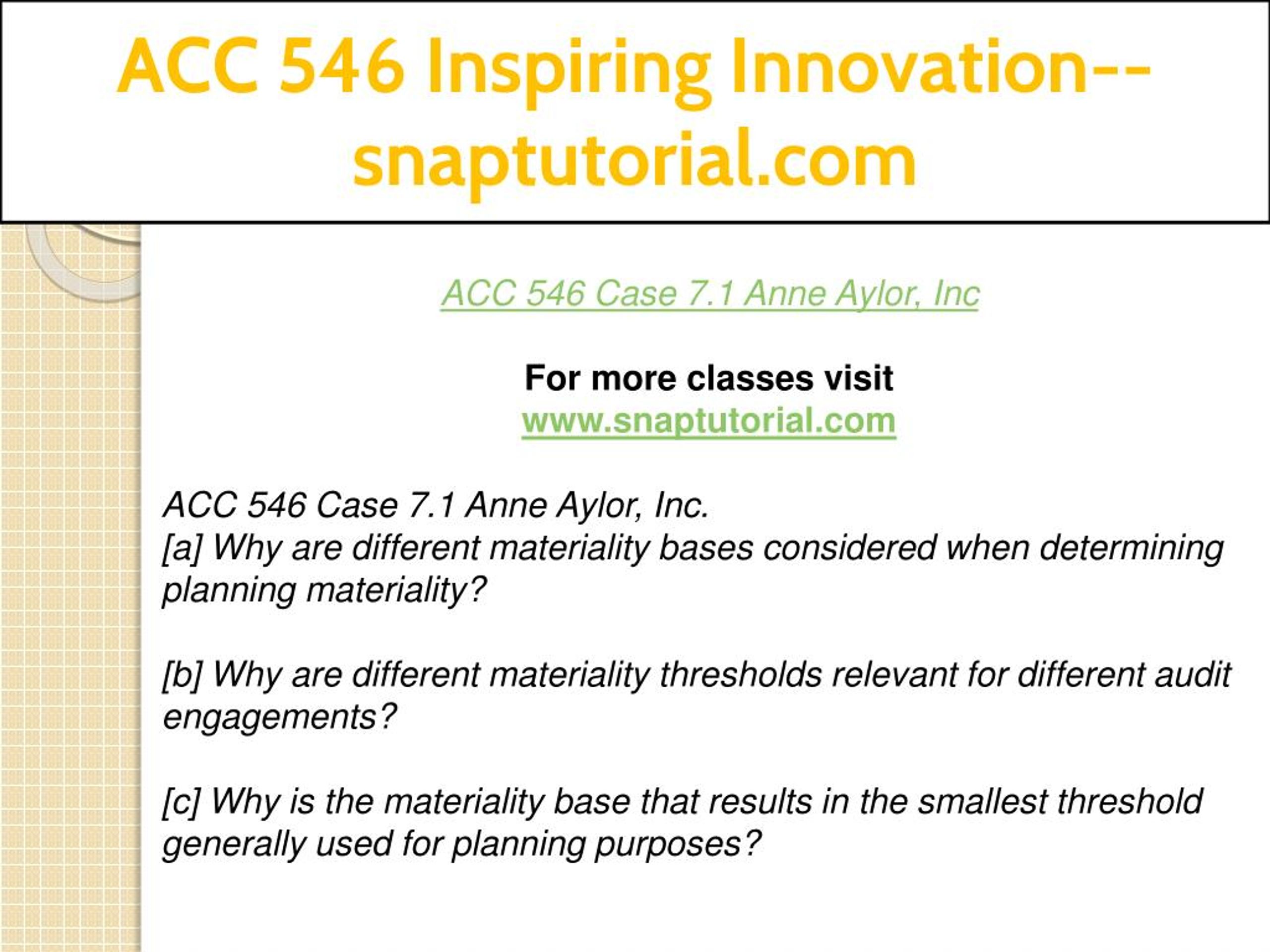 ACC 546 Inspiring Innovation--snaptutorial.com

ACC 546 Case 7.1 Anne Aylor, Inc

For more classes visit
www.snaptutorial.com

ACC 546 Case 7.1 Anne Aylor, Inc.
[a] Why are different materiality bases considered when determining planning materiality?

[b] Why are different materiality thresholds relevant for different audit engagements?

[c] Why is the materiality base that results in the smallest threshold generally used for planning purposes?